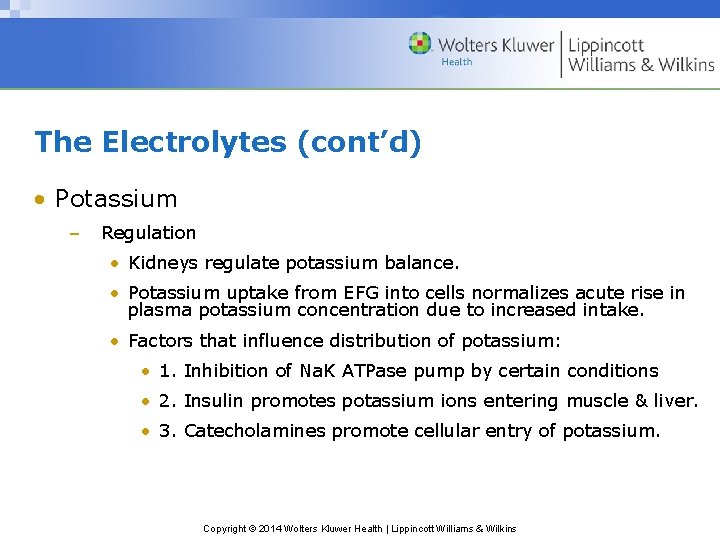 Wolters Kluwer Health | Lippincott Williams & Wilkins

The Electrolytes (cont'd)

• Potassium

– Regulation

• Kidneys regulate potassium balance.

• Potassium uptake from EFG into cells normalizes acute rise in plasma potassium concentration due to increased intake.

• Factors that influence distribution of potassium:

• 1. Inhibition of NaK ATPase pump by certain conditions

• 2. Insulin promotes potassium ions entering muscle & liver.

• 3. Catecholamines promote cellular entry of potassium.

Copyright © 2014 Wolters Kluwer Health | Lippincott Williams & Wilkins